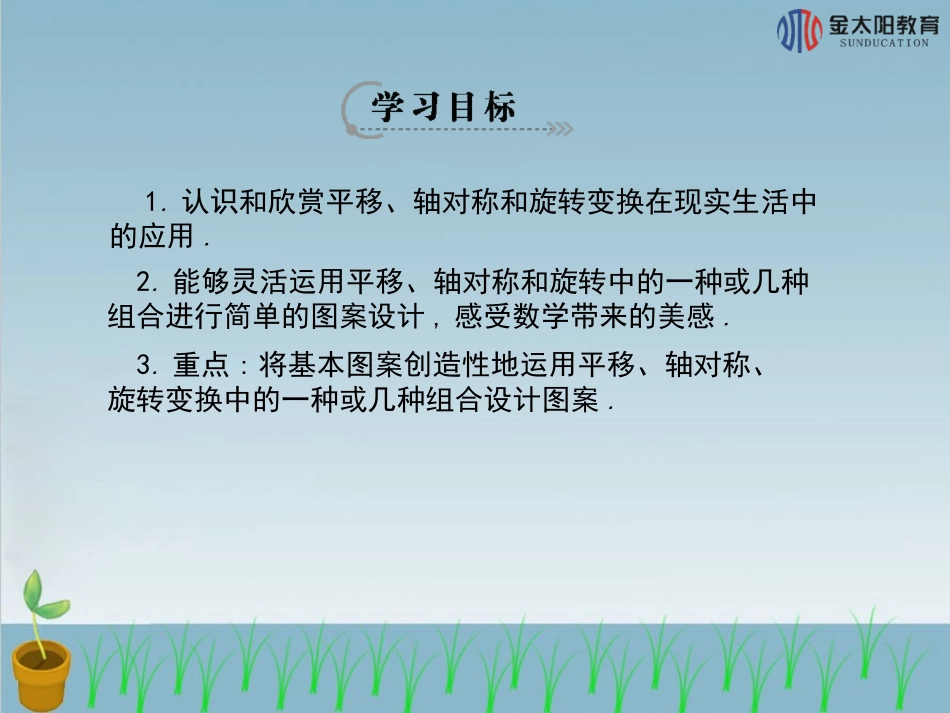 金太阳教育
SUNDUCATION

学习目标

1. 认识和欣赏平移、轴对称和旋转变换在现实生活中的应用．

2. 能够灵活运用平移、轴对称和旋转中的一种或几种组合进行简单的图案设计，感受数学带来的美感．

3. 重点：将基本图案创造性地运用平移、轴对称、旋转变换中的一种或几种组合设计图案．